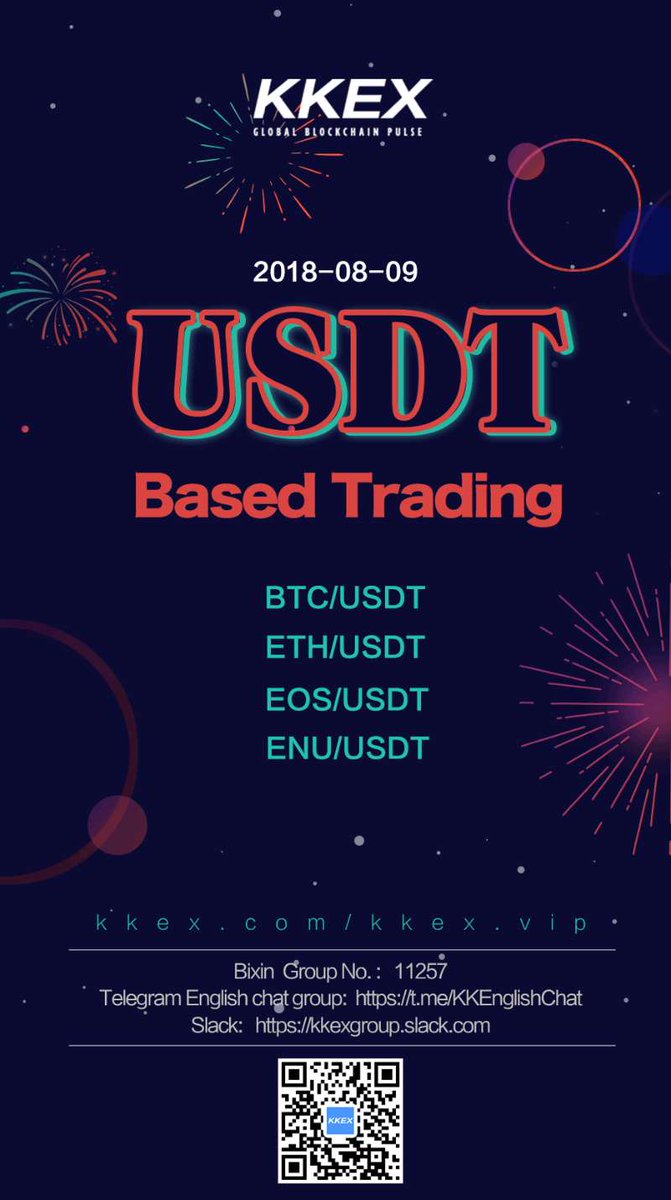 KKEX
GLOBAL BLOCKCHAIN PULSE

2018-08-09

USDT

Based Trading

BTC/USDT
ETH/USDT
EOS/USDT
ENU/USDT

kkex.com/kkex.vip

Bixin Group No.: 11257
Telegram English chat group: https://t.me/KKEnglishChat
Slack: https://kkexgroup.slack.com

KKEX